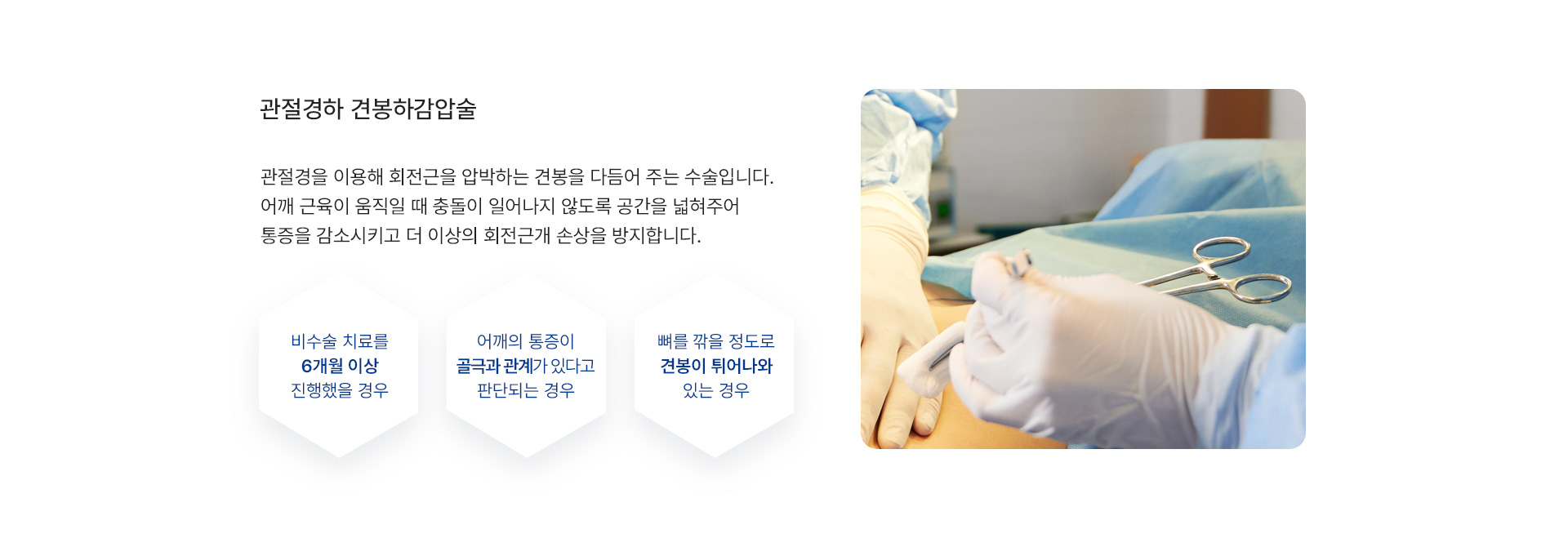 관절경하 견봉하감압술

관절경을 이용해 회전근을 압박하는 견봉을 다듬어 주는 수술입니다. 어깨 근육이 움직일 때 충돌이 일어나지 않도록 공간을 넓혀주어 통증을 감소시키고 더 이상의 회전근개 손상을 방지합니다.

비수술 치료를 6개월 이상 진행했을 경우

어깨의 통증이 골극과 관계가 있다고 판단되는 경우

뼈를 깎을 정도로 견봉이 튀어나와 있는 경우